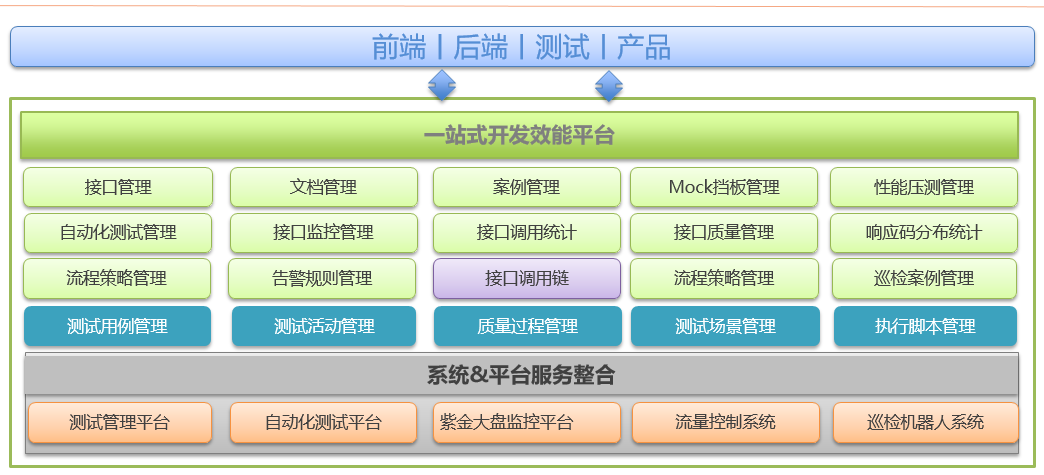 前端 | 后端 | 测试 | 产品

一站式开发效能平台

接口管理

文档管理

案例管理

Mock挡板管理

性能压测管理

自动化测试管理

接口监控管理

接口调用统计

接口质量管理

响应码分布统计

流程策略管理

告警规则管理

接口调用链

流程策略管理

巡检案例管理

测试用例管理

测试活动管理

质量过程管理

测试场景管理

执行脚本管理

系统&平台服务整合

测试管理平台

自动化测试平台

紫金大盘监控平台

流量控制系统

巡检机器人系统